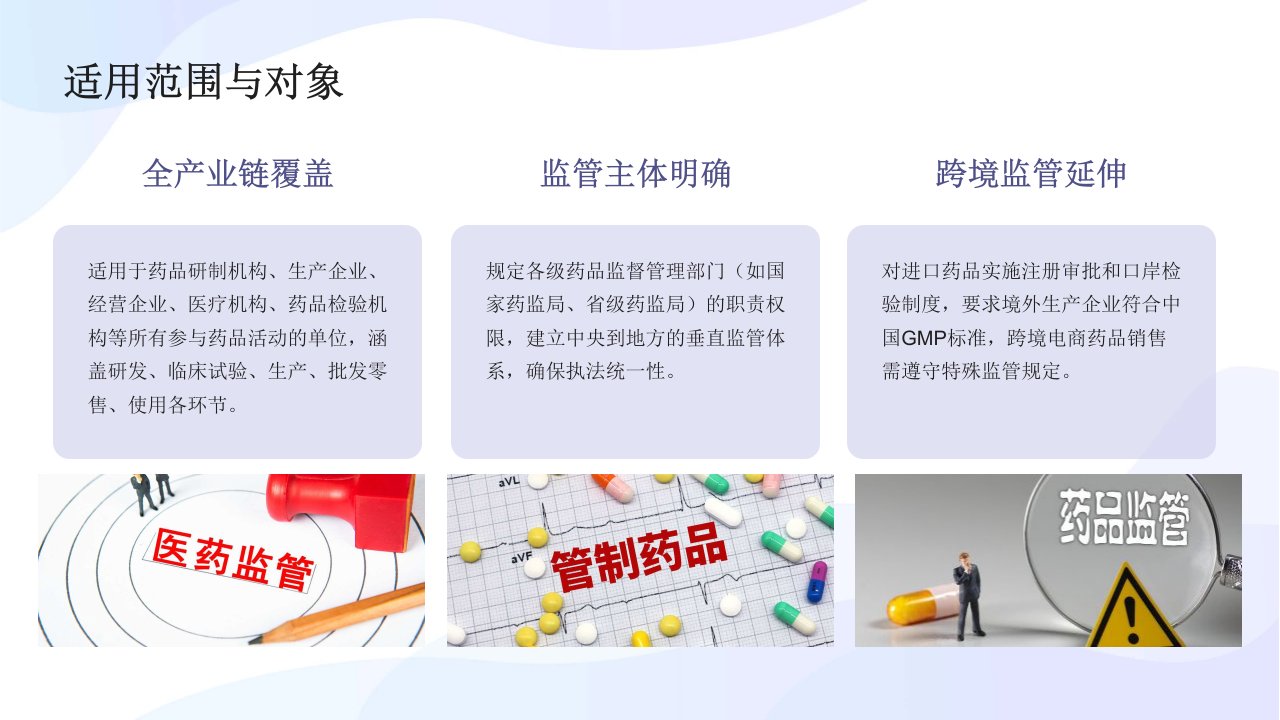 适用范围与对象

全产业链覆盖

适用于药品研制机构、生产企业、经营企业、医疗机构、药品检验机构等所有参与药品活动的单位，涵盖研发、临床试验、生产、批发零售、使用各环节。

医药监管

监管主体明确

规定各级药品监督管理部门（如国家药监局、省级药监局）的职责权限，建立中央到地方的垂直监管体系，确保执法统一性。

aVL

aVF

管制药品

跨境监管延伸

对进口药品实施注册审批和口岸检验制度，要求境外生产企业符合中国GMP标准，跨境电商药品销售需遵守特殊监管规定。

药品监管